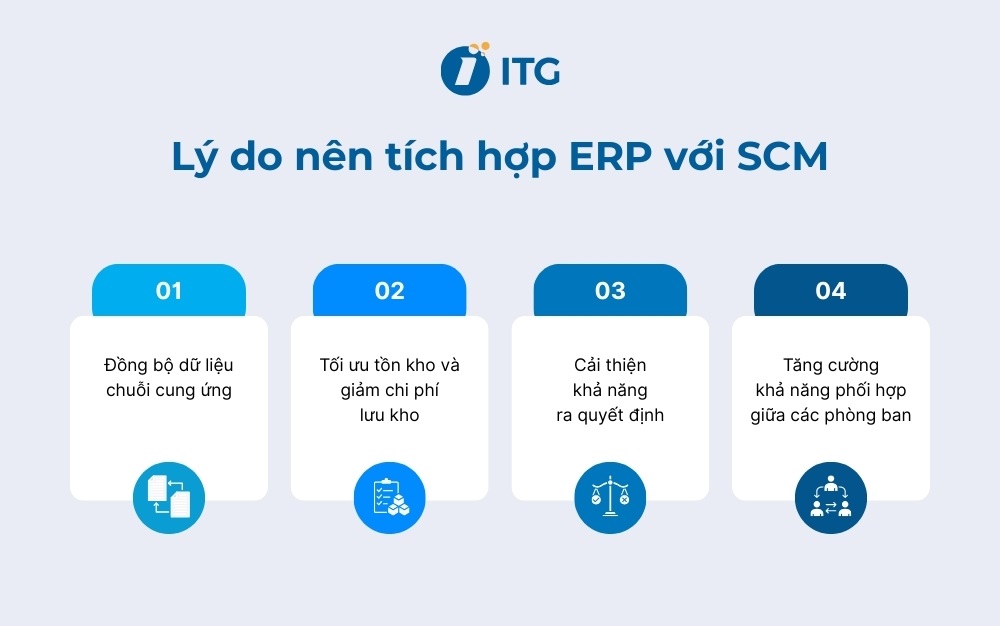 ITG

Lý do nên tích hợp ERP với SCM

01

Đồng bộ dữ liệu chuỗi cung ứng

02

Tối ưu tồn kho và giảm chi phí lưu kho

03

Cải thiện khả năng ra quyết định

04

Tăng cường khả năng phối hợp giữa các phòng ban